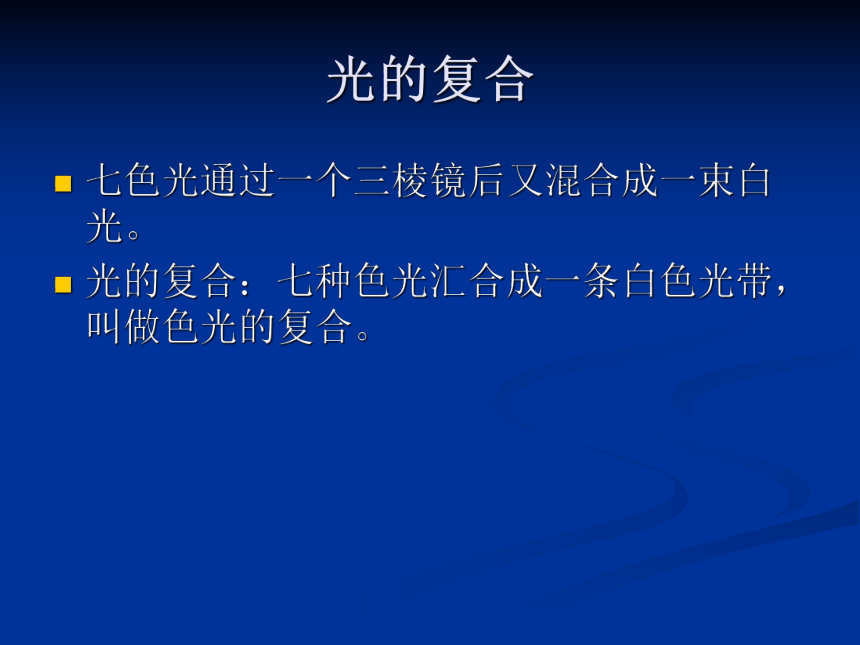 光的复合

■ 七色光通过一个三棱镜后又混合成一束白光。

■ 光的复合：七种色光汇合成一条白色光带，叫做色光的复合。